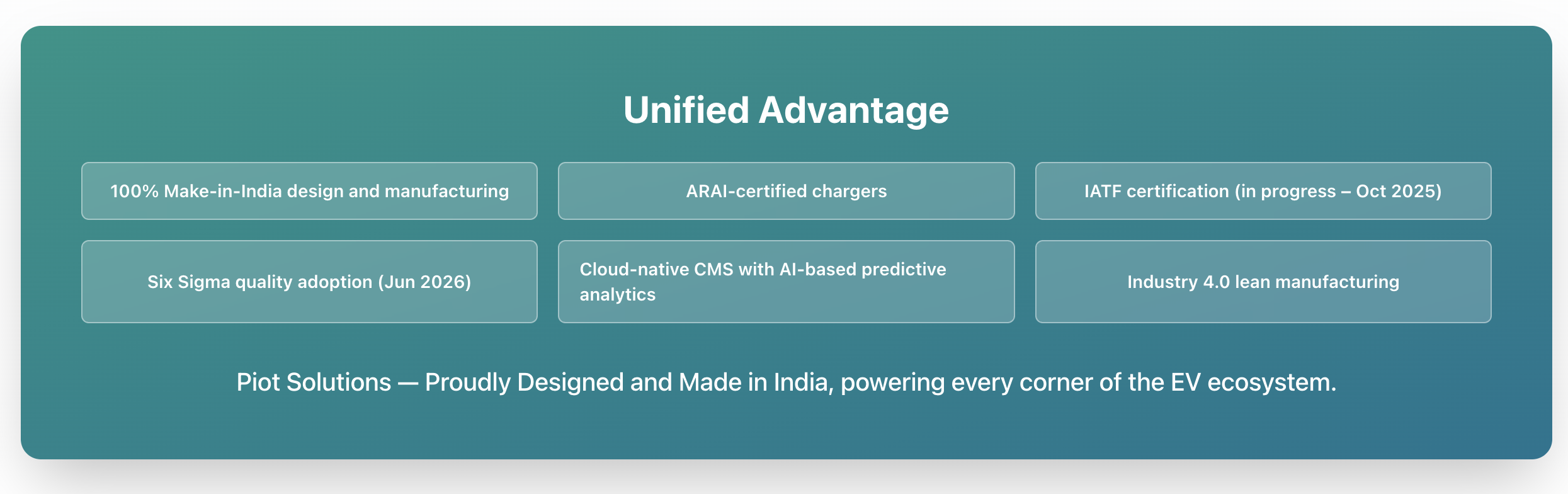 Unified Advantage

100% Make-in-India design and manufacturing

ARAI-certified chargers

IATF certification (in progress – Oct 2025)

Six Sigma quality adoption (Jun 2026)

Cloud-native CMS with AI-based predictive analytics

Industry 4.0 lean manufacturing

Piot Solutions — Proudly Designed and Made in India, powering every corner of the EV ecosystem.